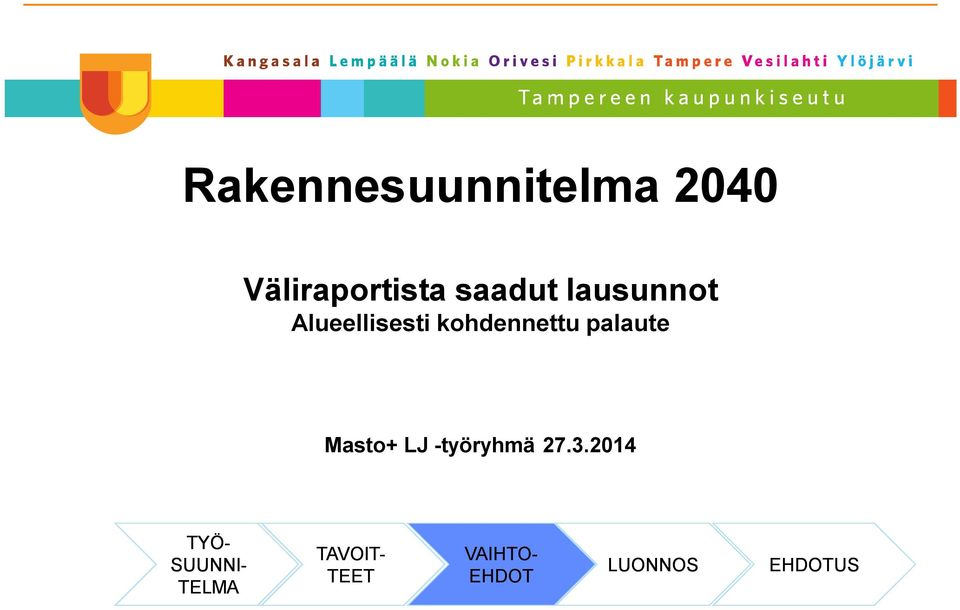 Kangasala Lempäälä Nokia Orivesi Pirkkala Tampere Vesilahti Ylöjärvi

Tampereen kaupunkiseutu

Rakennesuunnitelma 2040

Väliraportista saadut lausunnot
Alueellisesti kohdennettu palaute

Masto+ LJ -työryhmä 27.3.2014

TYÖ-SUUNNI-TELMA

TAVOIT-TEET

VAIHTO-EHDOT

LUONNOS

EHDOTUS